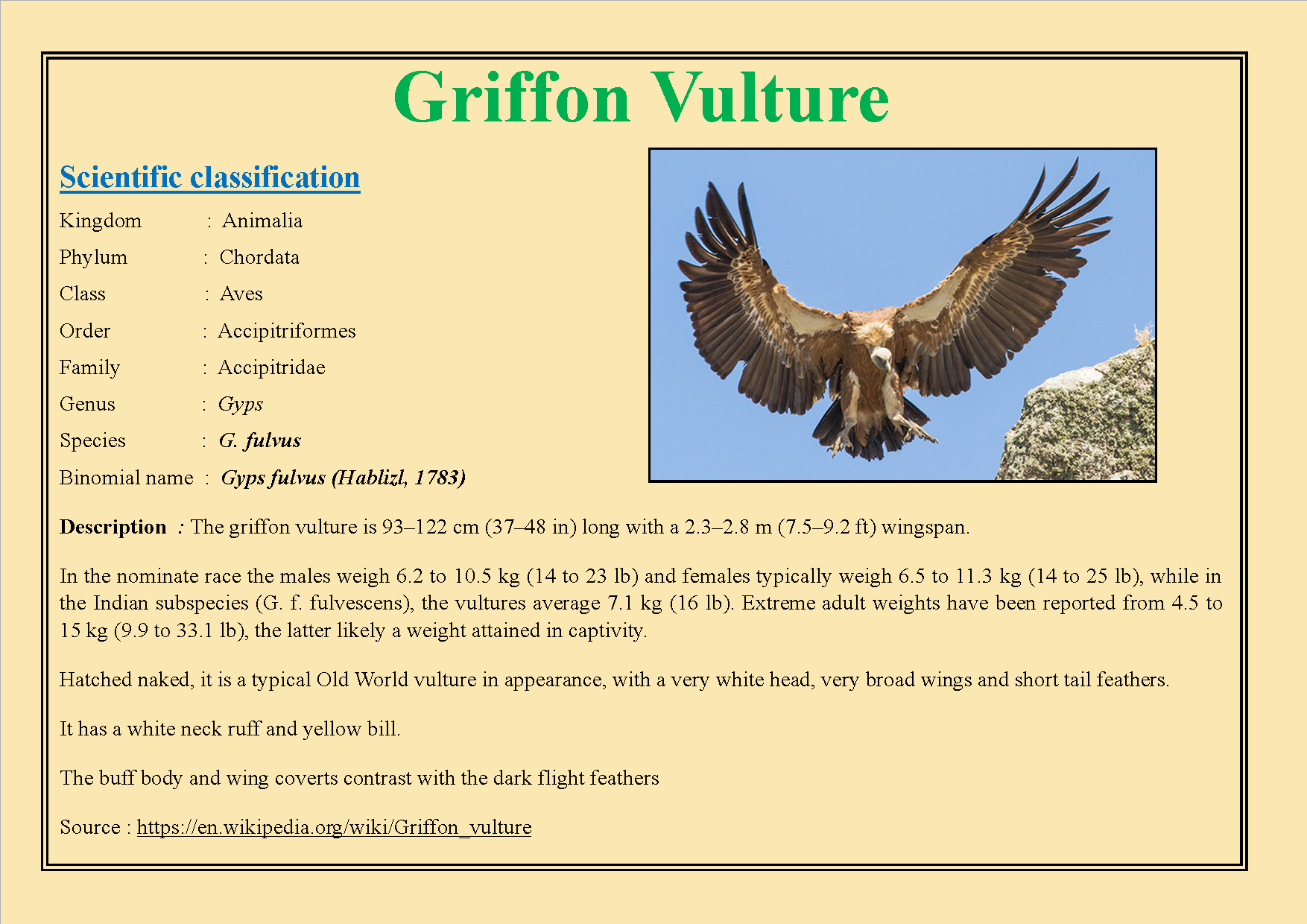 Griffon Vulture

Scientific classification

Kingdom : Animalia
Phylum : Chordata
Class : Aves
Order : Accipitriformes
Family : Accipitridae
Genus : Gyps
Species : G. fulvus
Binomial name : Gyps fulvus (Hablizl, 1783)

Description : The griffon vulture is 93–122 cm (37–48 in) long with a 2.3–2.8 m (7.5–9.2 ft) wingspan.

In the nominate race the males weigh 6.2 to 10.5 kg (14 to 23 lb) and females typically weigh 6.5 to 11.3 kg (14 to 25 lb), while in the Indian subspecies (G. f. fulvescens), the vultures average 7.1 kg (16 lb). Extreme adult weights have been reported from 4.5 to 15 kg (9.9 to 33.1 lb), the latter likely a weight attained in captivity.

Hatched naked, it is a typical Old World vulture in appearance, with a very white head, very broad wings and short tail feathers.

It has a white neck ruff and yellow bill.

The buff body and wing coverts contrast with the dark flight feathers

Source : https://en.wikipedia.org/wiki/Griffon_vulture